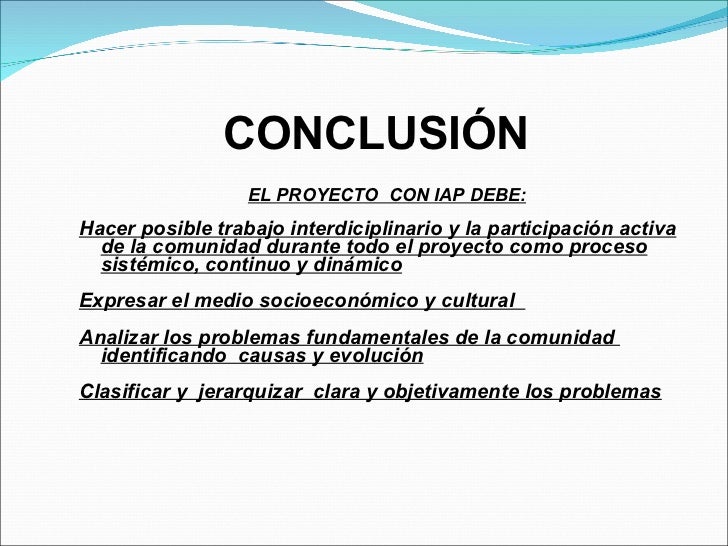 CONCLUSIÓN

EL PROYECTO CON IAP DEBE:

Hacer posible trabajo interdiciplinario y la participación activa de la comunidad durante todo el proyecto como proceso sistémico, continuo y dinámico

Expresar el medio socioeconómico y cultural

Analizar los problemas fundamentales de la comunidad identificando causas y evolución

Clasificar y jerarquizar clara y objetivamente los problemas